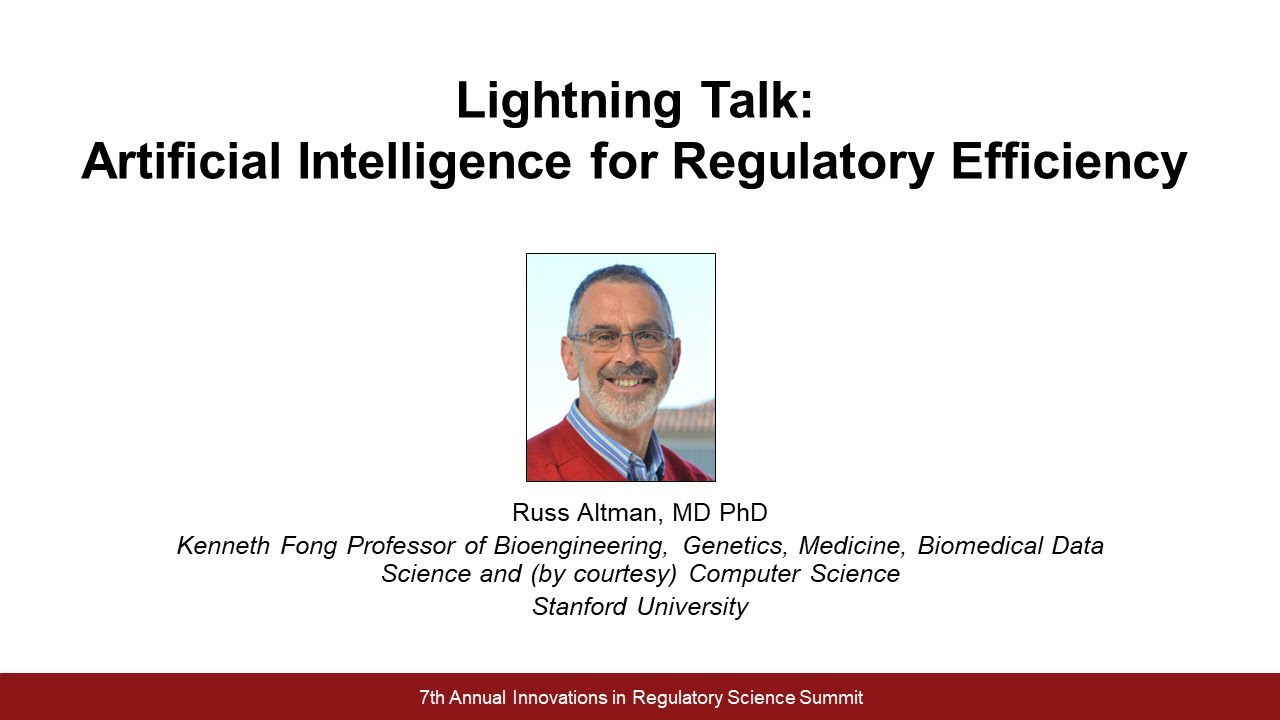 Lightning Talk:
Artificial Intelligence for Regulatory Efficiency

Russ Altman, MD PhD
Kenneth Fong Professor of Bioengineering, Genetics, Medicine, Biomedical Data Science and (by courtesy) Computer Science
Stanford University

7th Annual Innovations in Regulatory Science Summit